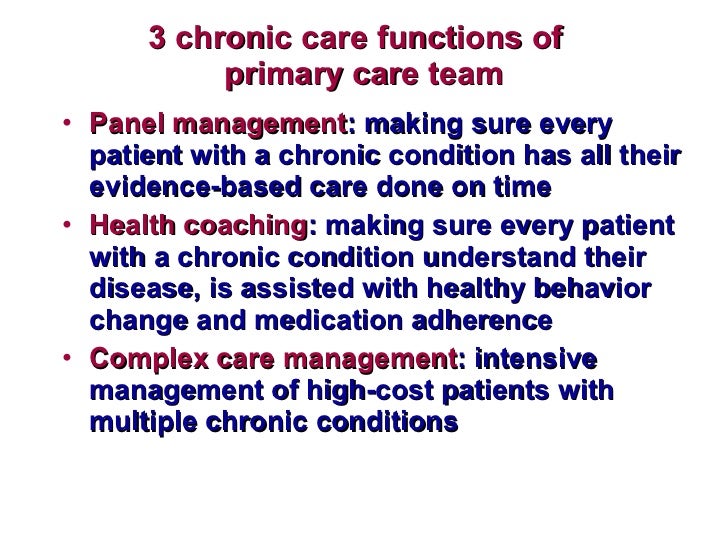 3 chronic care functions of primary care team

• Panel management: making sure every patient with a chronic condition has all their evidence-based care done on time

• Health coaching: making sure every patient with a chronic condition understand their disease, is assisted with healthy behavior change and medication adherence

• Complex care management: intensive management of high-cost patients with multiple chronic conditions